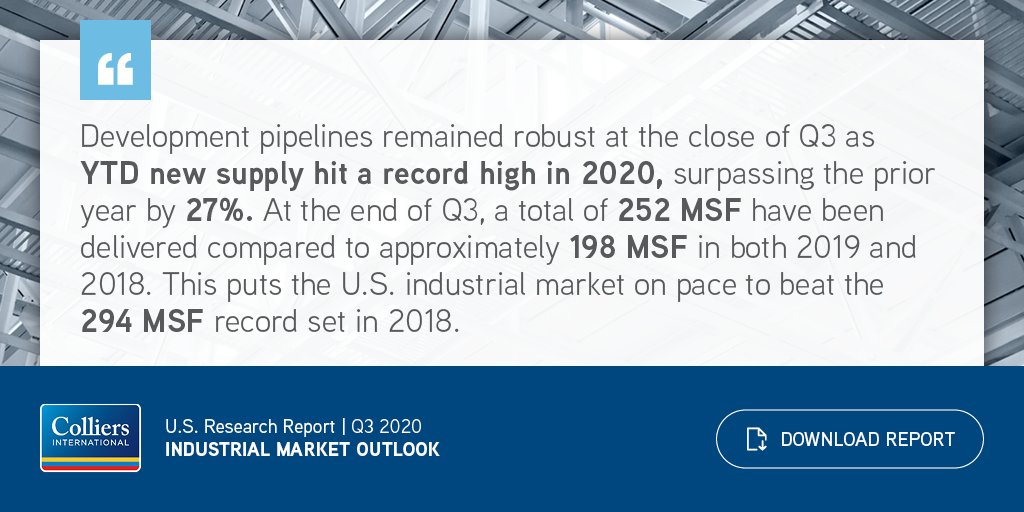 “

Development pipelines remained robust at the close of Q3 as YTD new supply hit a record high in 2020, surpassing the prior year by 27%. At the end of Q3, a total of 252 MSF have been delivered compared to approximately 198 MSF in both 2019 and 2018. This puts the U.S. industrial market on pace to beat the 294 MSF record set in 2018.

Colliers INTERNATIONAL

U.S. Research Report | Q3 2020
INDUSTRIAL MARKET OUTLOOK

DOWNLOAD REPORT